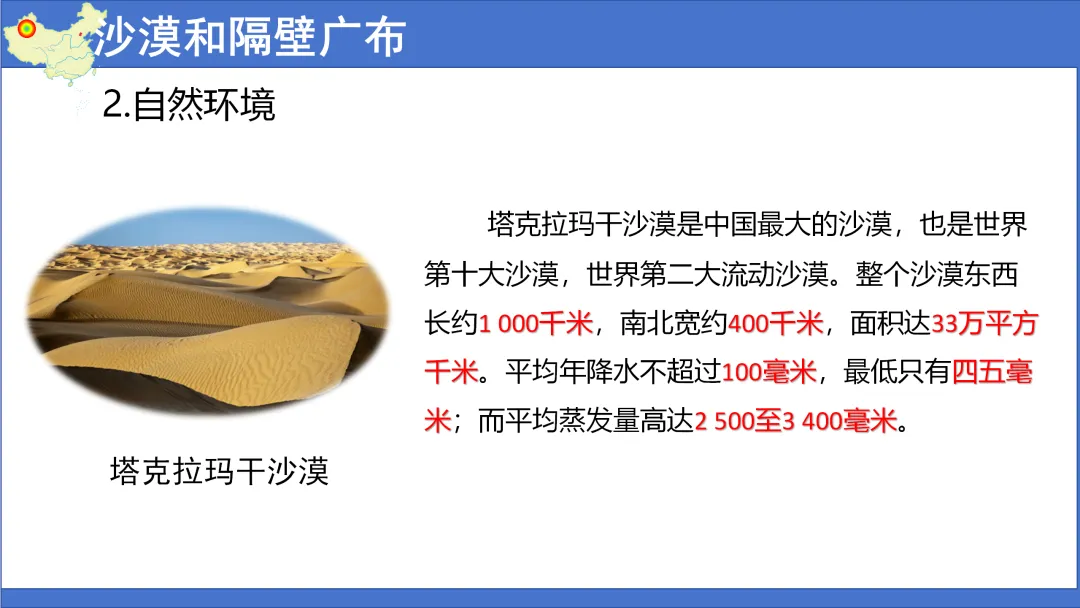 沙漠和隔壁广布

2.自然环境

塔克拉玛干沙漠

塔克拉玛干沙漠是中国最大的沙漠，也是世界第十大沙漠，世界第二大流动沙漠。整个沙漠东西长约1 000千米，南北宽约400千米，面积达33万平方千米。平均年降水不超过100毫米，最低只有四五毫米；而平均蒸发量高达2 500至3 400毫米。